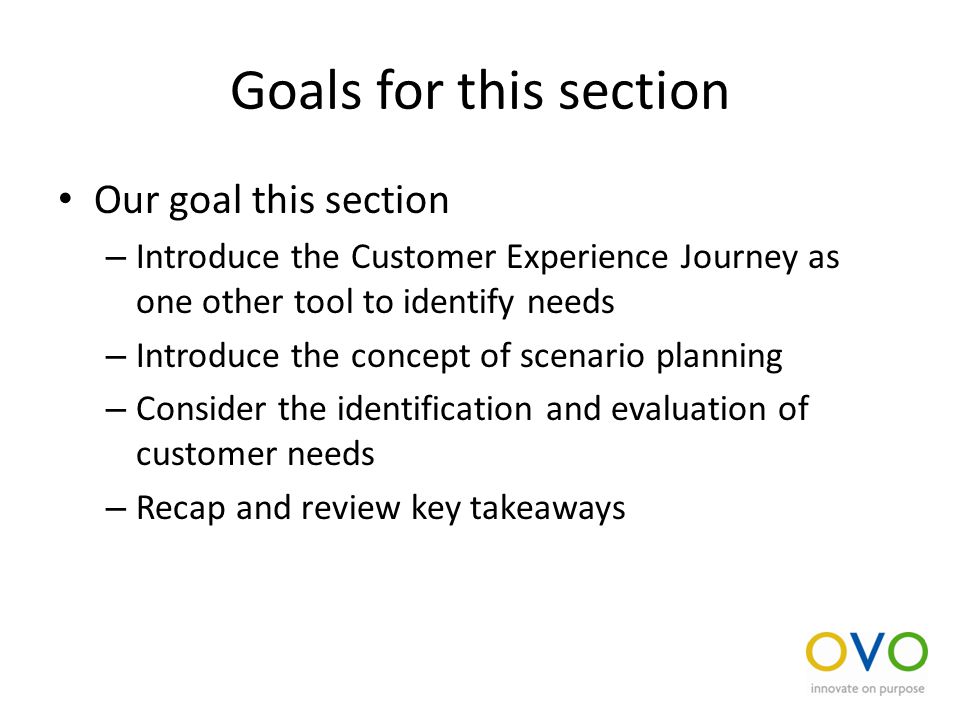 Goals for this section

• Our goal this section
– Introduce the Customer Experience Journey as one other tool to identify needs
– Introduce the concept of scenario planning
– Consider the identification and evaluation of customer needs
– Recap and review key takeaways

OVO
innovate on purpose